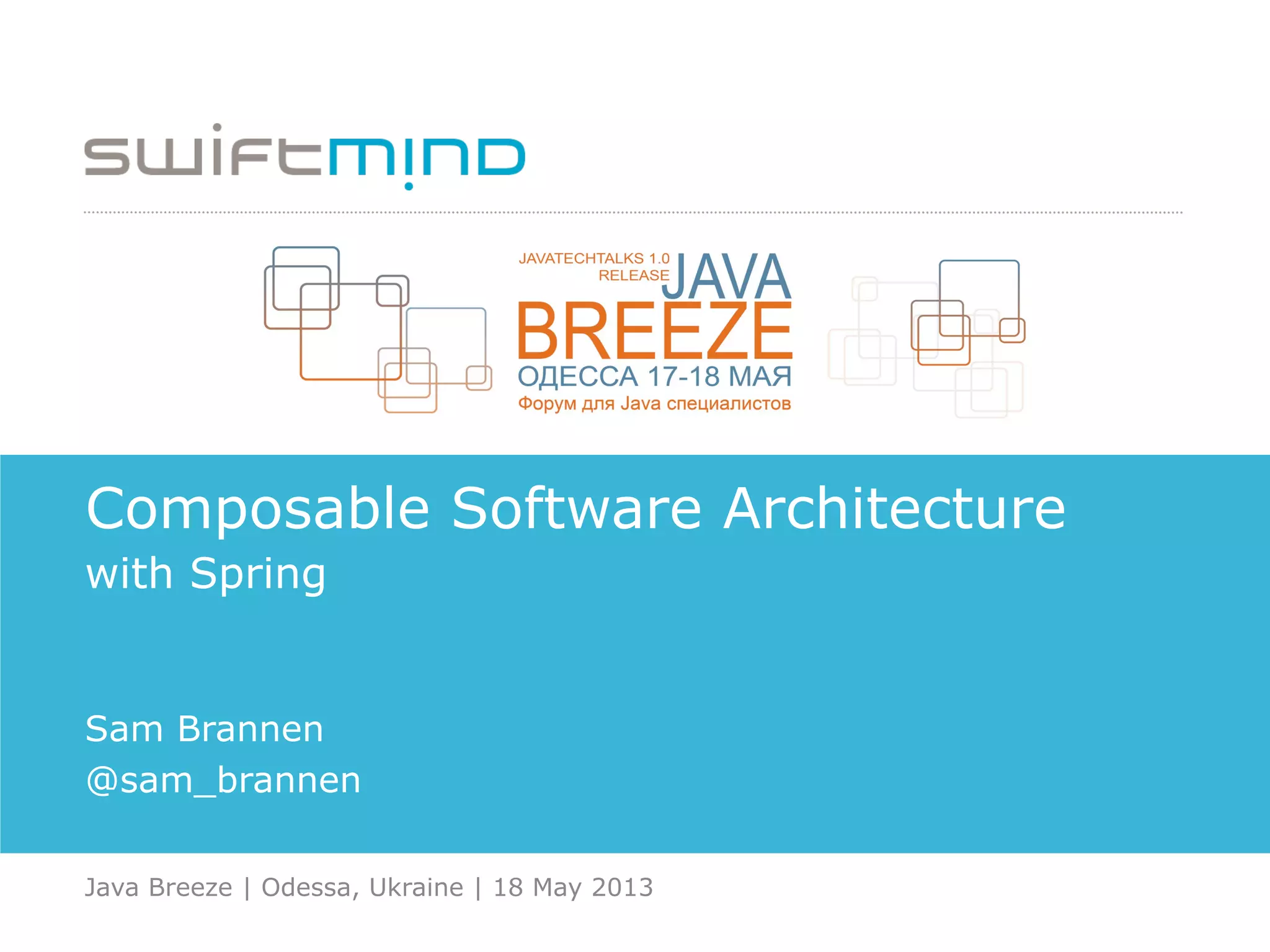 swiftmind

JAVATECHTALKS 1.0 RELEASE
JAVA
BREEZE
ОДЕССА 17-18 МАЯ
Форум для Java специалистов

Composable Software Architecture
with Spring

Sam Brannen
@sam_brannen

Java Breeze | Odessa, Ukraine | 18 May 2013